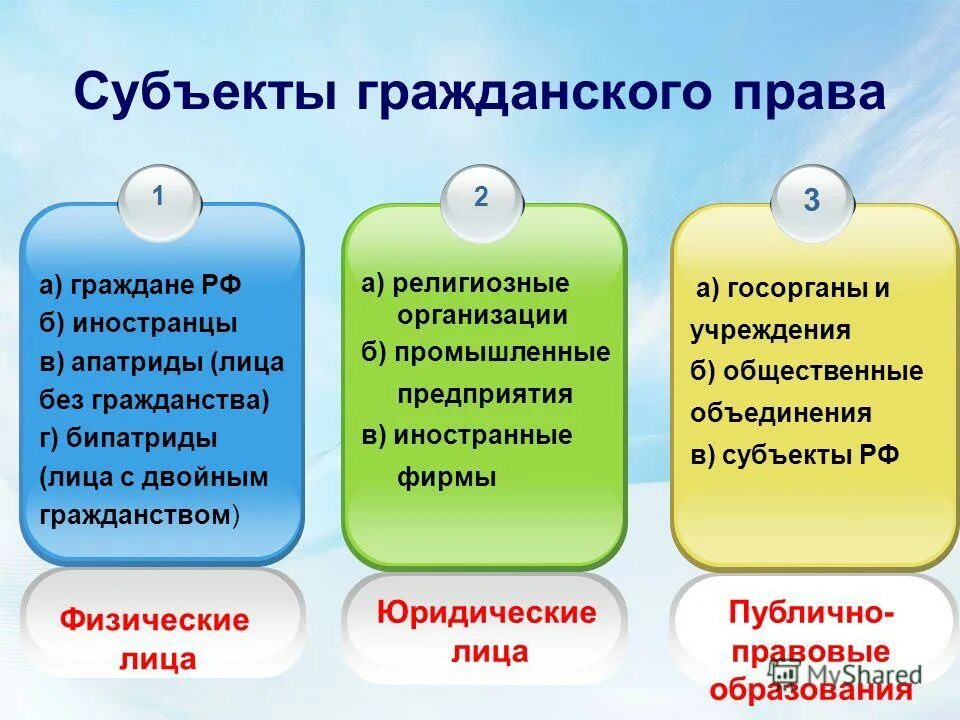 Субъекты гражданского права

1

а) граждане РФ
б) иностранцы
в) апатриды (лица без гражданства)
г) бипатриды (лица с двойным гражданством)

Физические лица

2

а) религиозные организации
б) промышленные предприятия
в) иностранные фирмы

Юридические лица

3

а) госорганы и учреждения
б) общественные объединения
в) субъекты РФ

Публично-правовые образования

MyShared